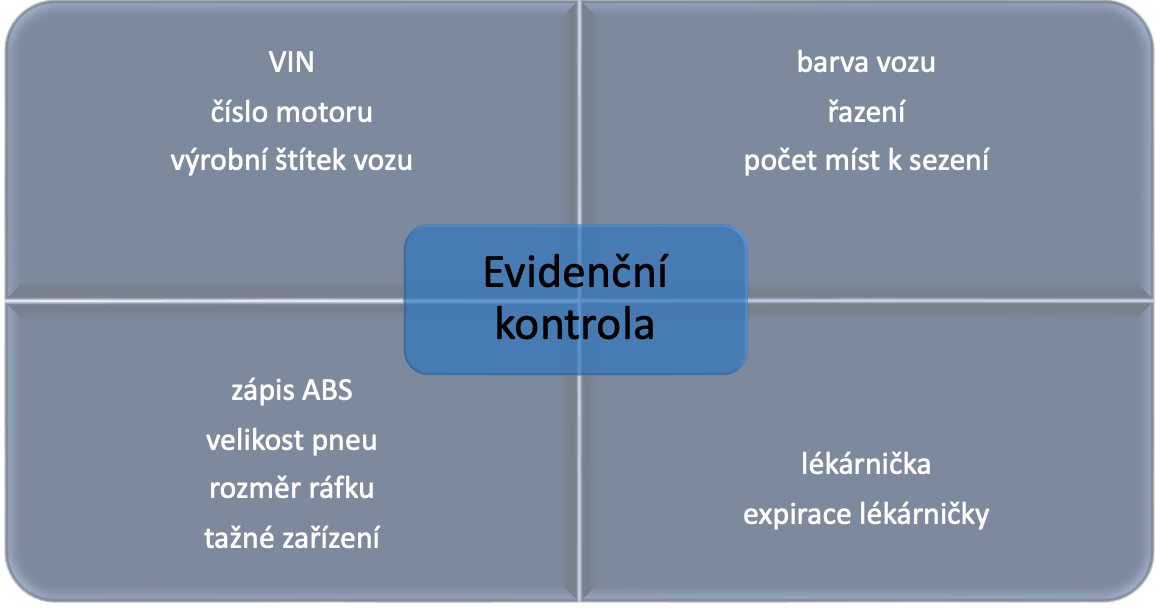 VIN
číslo motoru
výrobní štítek vozu

barva vozu
řazení
počet míst k sezení

Evidenční kontrola

zápis ABS
velikost pneu
rozměr ráfku
tažné zařízení

lékárnička
expirace lékárničky